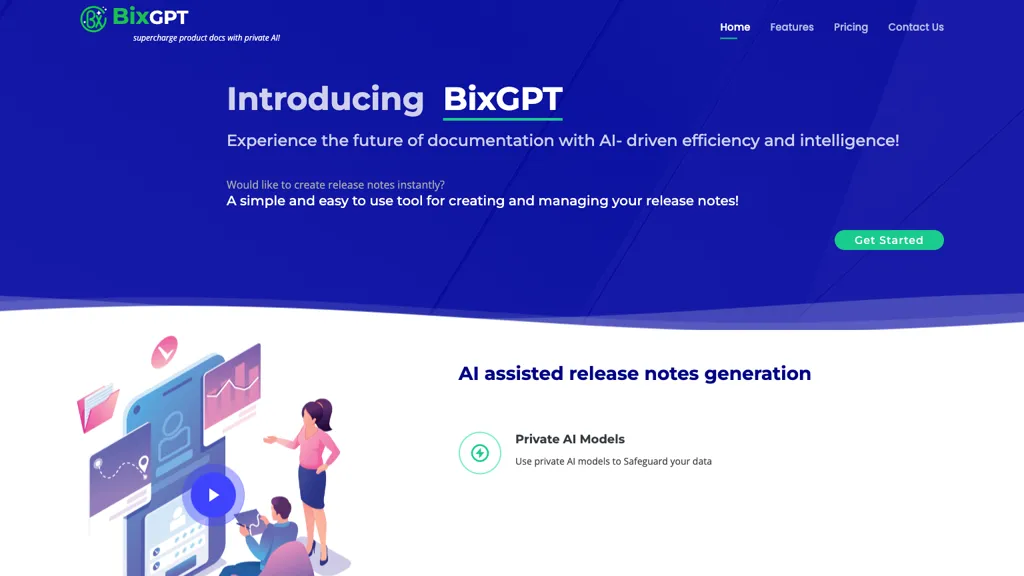 BixGPT
supercharge product docs with private AI!

Home Features Pricing Contact Us

Introducing BixGPT

Experience the future of documentation with AI- driven efficiency and intelligence!

Would like to create release notes instantly?
A simple and easy to use tool for creating and managing your release notes!

Get Started

AI assisted release notes generation

Private AI Models
Use private AI models to Safeguard your data